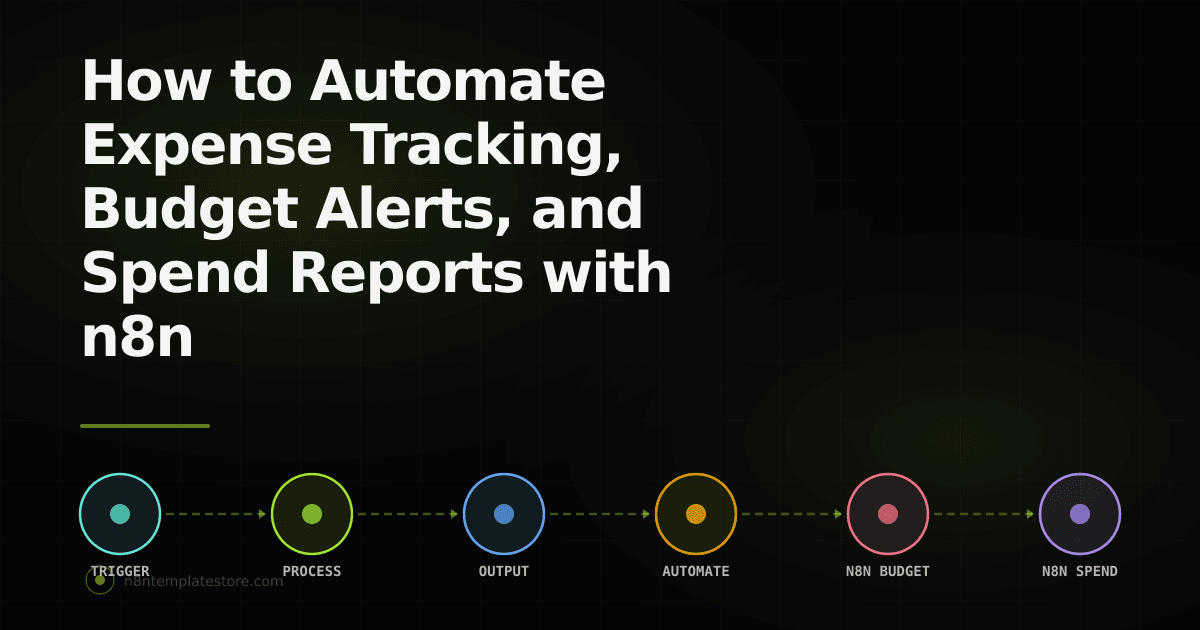 How to Automate Expense Tracking, Budget Alerts, and Spend Reports with n8n

TRIGGER
PROCESS
OUTPUT
AUTOMATE
N8N BUDGET
N8N SPEND

n8ntemplatestore.com